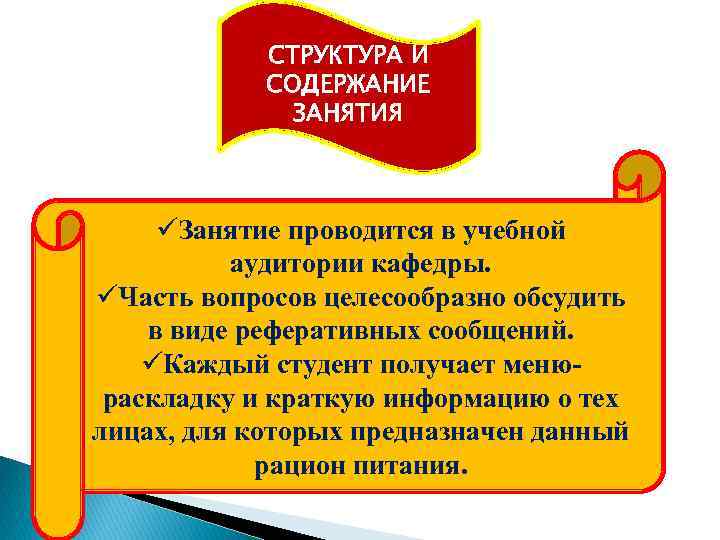 СТРУКТУРА И СОДЕРЖАНИЕ ЗАНЯТИЯ

✓Занятие проводится в учебной аудитории кафедры.
✓Часть вопросов целесообразно обсудить в виде реферативных сообщений.
✓Каждый студент получает меню-раскладку и краткую информацию о тех лицах, для которых предназначен данный рацион питания.